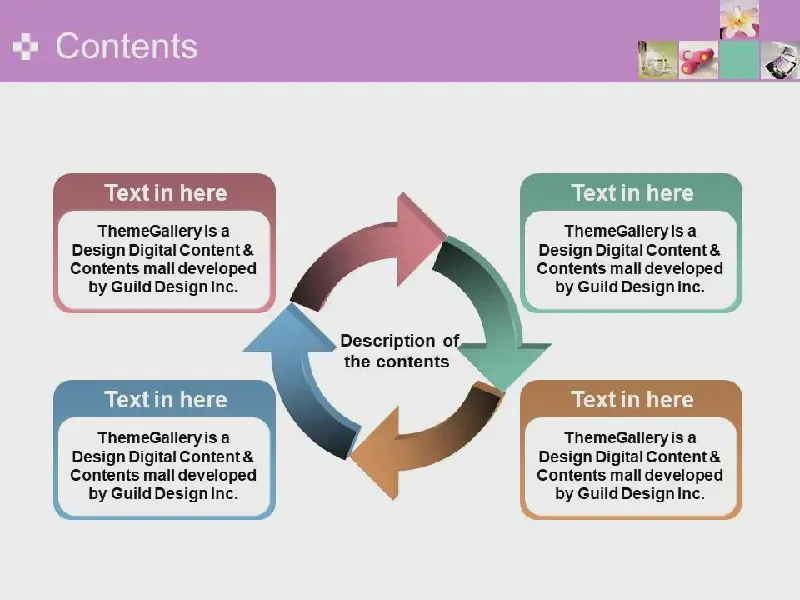 Contents

Text in here

ThemeGallery is a Design Digital Content & Contents mall developed by Guild Design Inc.

Text in here

ThemeGallery is a Design Digital Content & Contents mall developed by Guild Design Inc.

Description of the contents

Text in here

ThemeGallery is a Design Digital Content & Contents mall developed by Guild Design Inc.

Text in here

ThemeGallery is a Design Digital Content & Contents mall developed by Guild Design Inc.